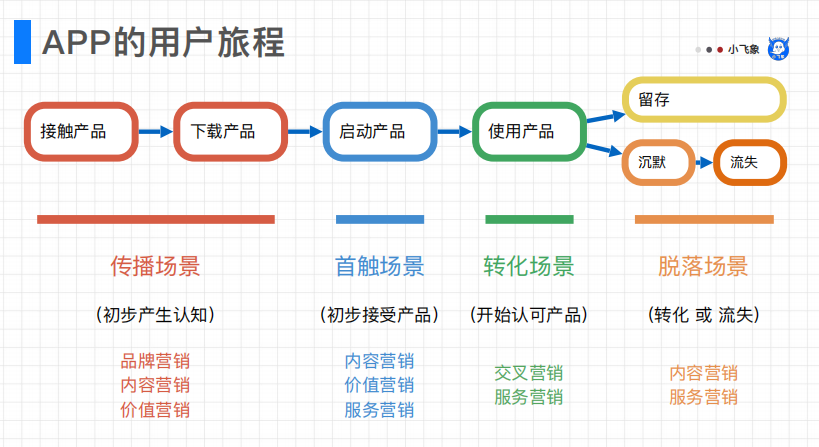 APP的用户旅程

小飞象

接触产品
下载产品
启动产品
使用产品
留存
沉默
流失

传播场景
（初步产生认知）
品牌营销
内容营销
价值营销

首触场景
（初步接受产品）
内容营销
价值营销
服务营销

转化场景
（开始认可产品）
交叉营销
服务营销

脱落场景
（转化 或 流失）
内容营销
服务营销